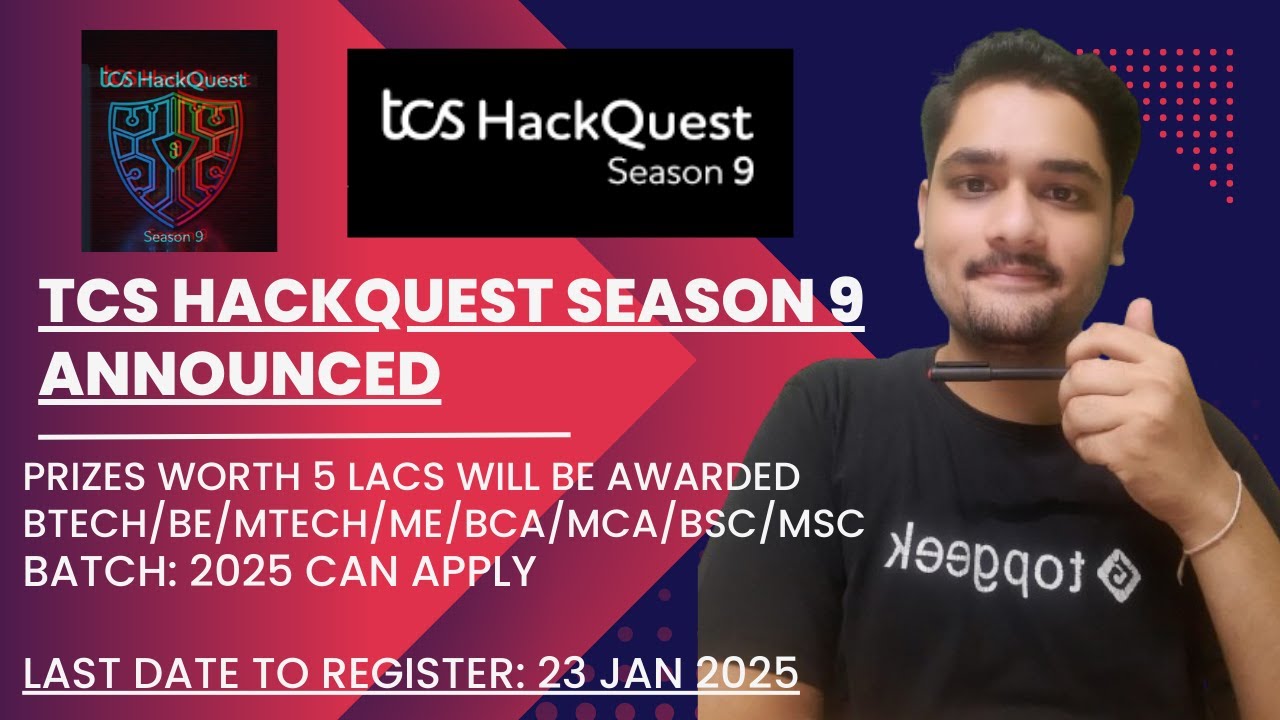 tcs HackQuest
Season 9

tcs HackQuest
Season 9

TCS HACKQUEST SEASON 9 ANNOUNCED

PRIZES WORTH 5 LACS WILL BE AWARDED
BTECH/BE/MTECH/ME/BCA/MCA/BSC/MSC
BATCH: 2025 CAN APPLY

LAST DATE TO REGISTER: 23 JAN 2025

topgeek